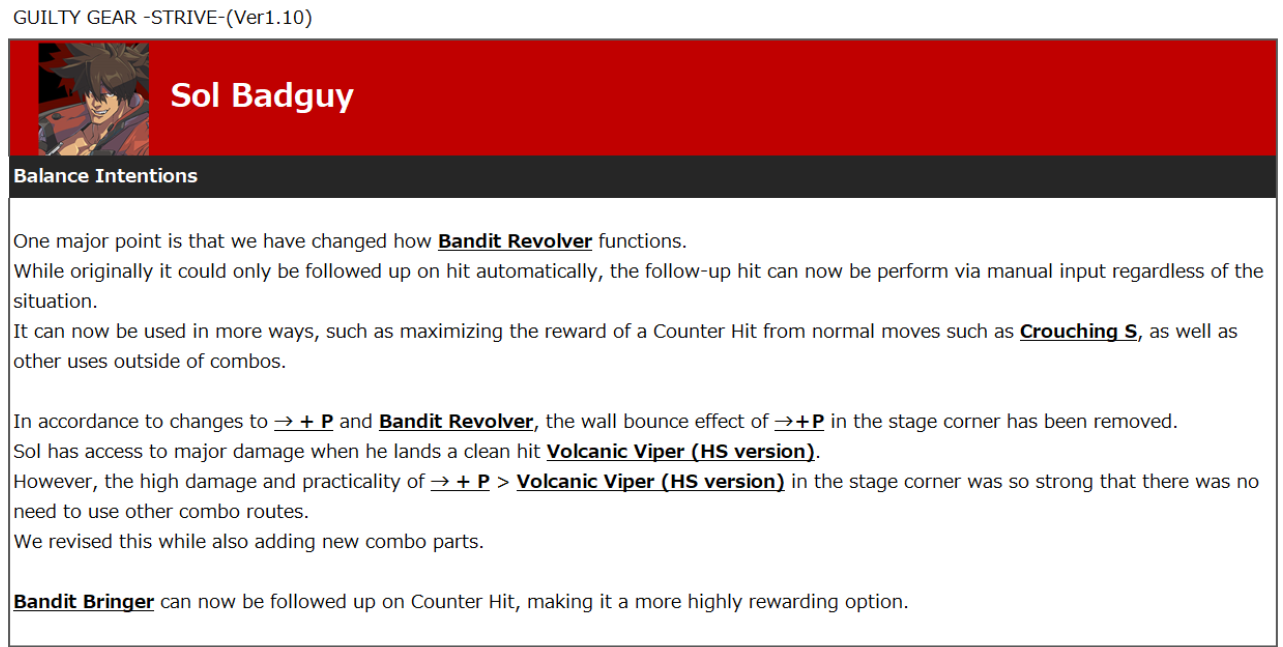 GUILTY GEAR -STRIVE-(Ver1.10)

Sol Badguy

Balance Intentions

One major point is that we have changed how Bandit Revolver functions.
While originally it could only be followed up on hit automatically, the follow-up hit can now be perform via manual input regardless of the situation.
It can now be used in more ways, such as maximizing the reward of a Counter Hit from normal moves such as Crouching S, as well as other uses outside of combos.

In accordance to changes to → + P and Bandit Revolver, the wall bounce effect of →+P in the stage corner has been removed.
Sol has access to major damage when he lands a clean hit Volcanic Viper (HS version).
However, the high damage and practicality of → + P > Volcanic Viper (HS version) in the stage corner was so strong that there was no need to use other combo routes.
We revised this while also adding new combo parts.

Bandit Bringer can now be followed up on Counter Hit, making it a more highly rewarding option.